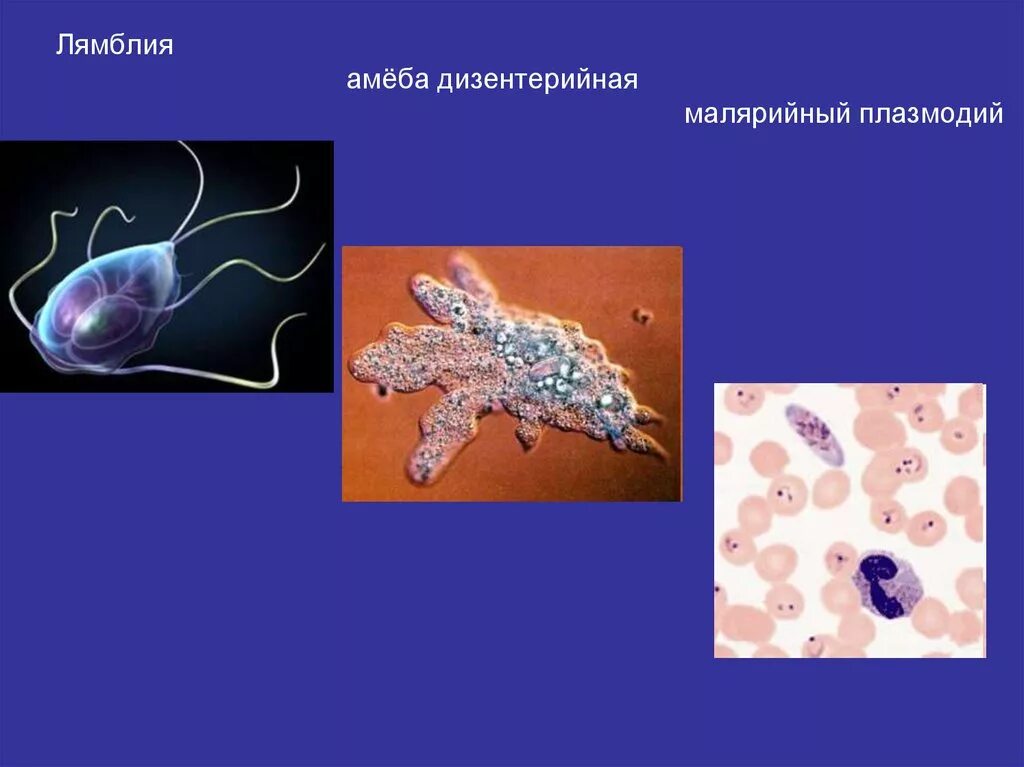 Лямблия

амёба дизентерийная

малярийный плазмодий